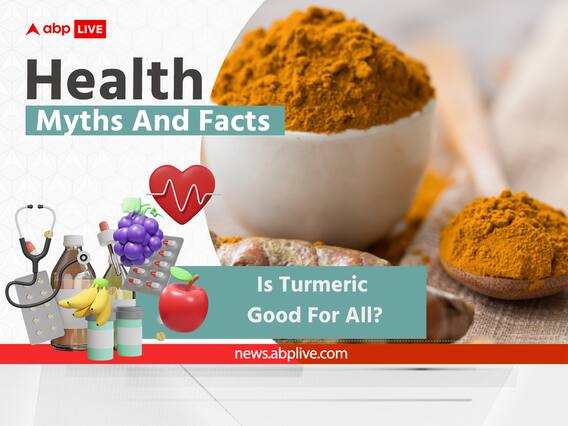 abp LIVE

Health

Myths And Facts

Is Turmeric Good For All?

news.abplive.com